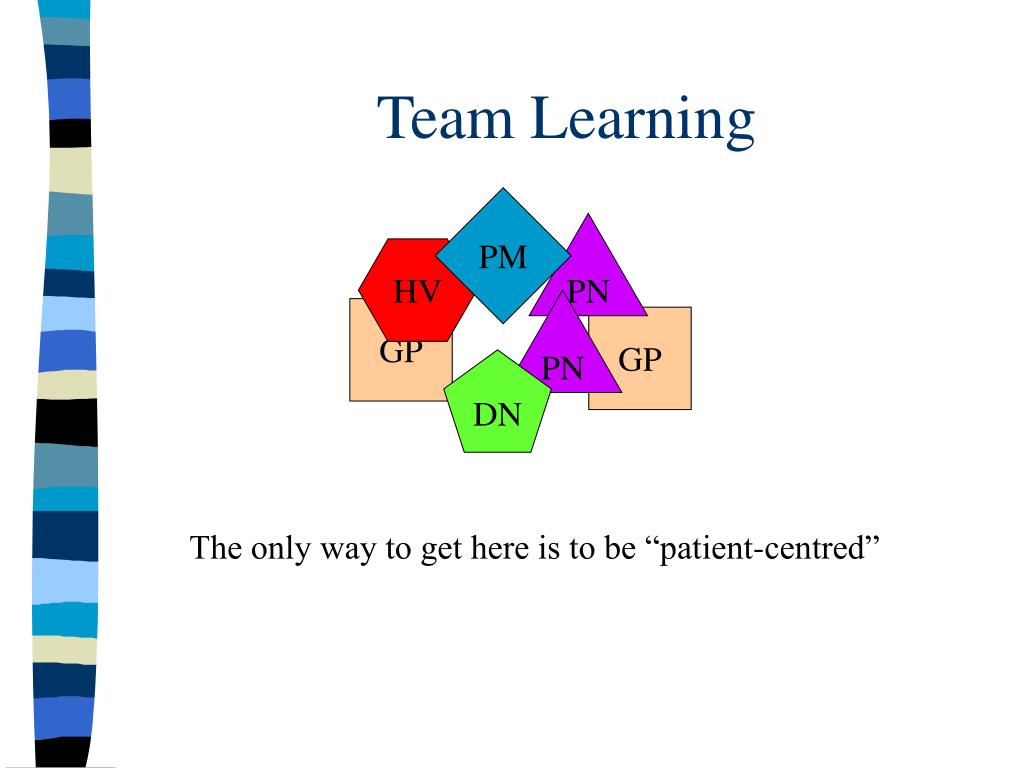 Team Learning

PM
HV
PN
GP
PN
GP
DN

The only way to get here is to be “patient-centred”